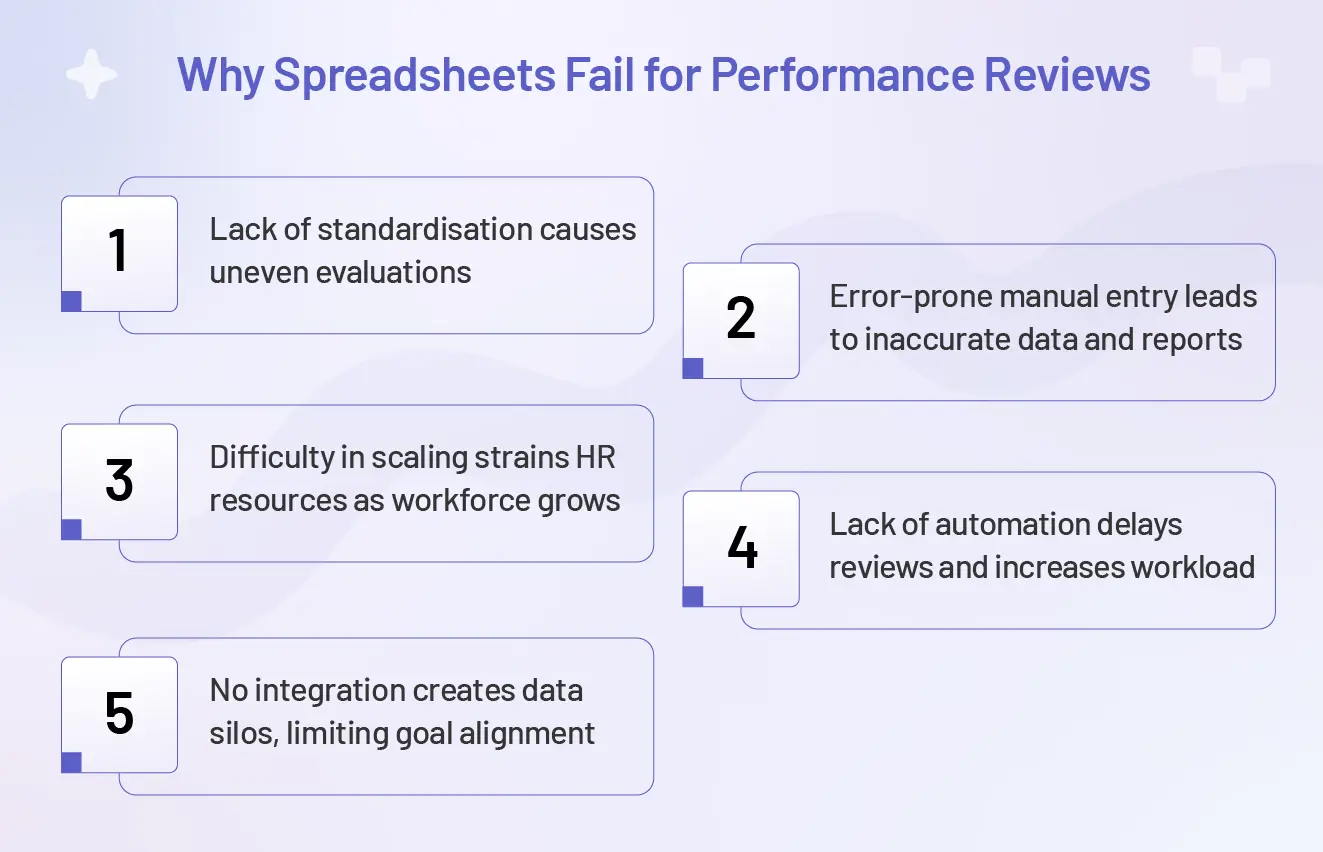 Why Spreadsheets Fail for Performance Reviews

1
Lack of standardisation causes uneven evaluations

2
Error-prone manual entry leads to inaccurate data and reports

3
Difficulty in scaling strains HR resources as workforce grows

4
Lack of automation delays reviews and increases workload

5
No integration creates data silos, limiting goal alignment